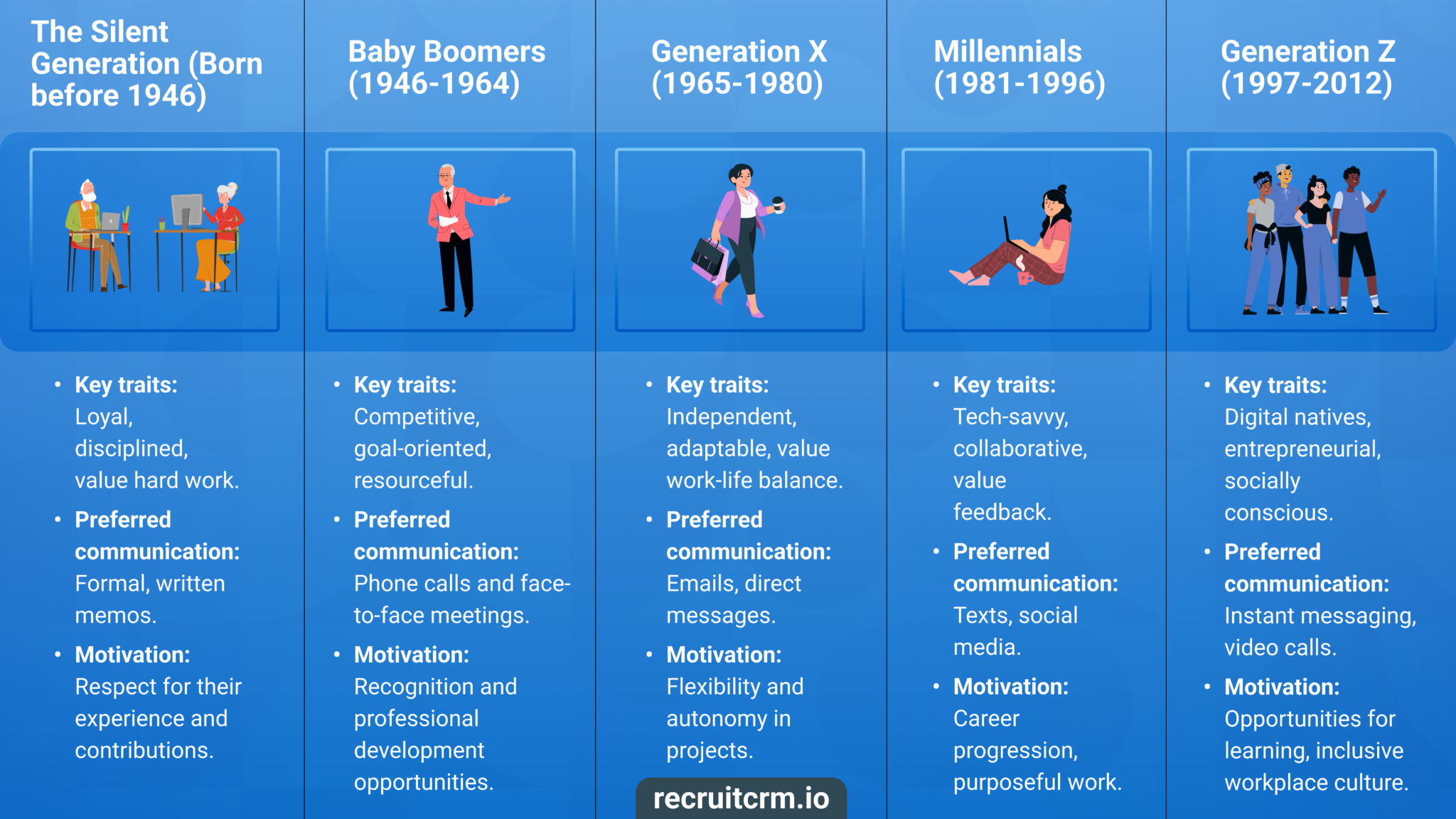 The Silent Generation (Born before 1946)

- Key traits: Loyal, disciplined, value hard work.
- Preferred communication: Formal, written memos.
- Motivation: Respect for their experience and contributions.

Baby Boomers (1946-1964)

- Key traits: Competitive, goal-oriented, resourceful.
- Preferred communication: Phone calls and face-to-face meetings.
- Motivation: Recognition and professional development opportunities.

Generation X (1965-1980)

- Key traits: Independent, adaptable, value work-life balance.
- Preferred communication: Emails, direct messages.
- Motivation: Flexibility and autonomy in projects.

Millennials (1981-1996)

- Key traits: Tech-savvy, collaborative, value feedback.
- Preferred communication: Texts, social media.
- Motivation: Career progression, purposeful work.

Generation Z (1997-2012)

- Key traits: Digital natives, entrepreneurial, socially conscious.
- Preferred communication: Instant messaging, video calls.
- Motivation: Opportunities for learning, inclusive workplace culture.

recruitcrm.io